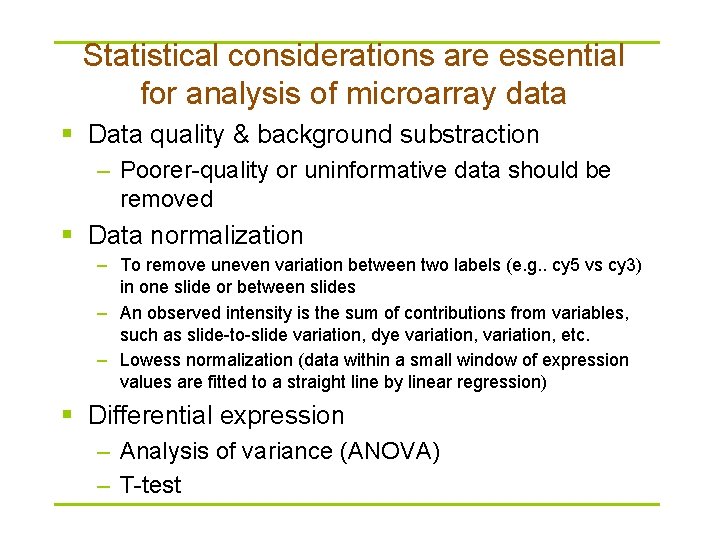 Statistical considerations are essential for analysis of microarray data

▪ Data quality & background substraction
– Poorer-quality or uninformative data should be removed

▪ Data normalization
– To remove uneven variation between two labels (e.g.. cy5 vs cy3) in one slide or between slides
– An observed intensity is the sum of contributions from variables, such as slide-to-slide variation, dye variation, variation, etc.
– Lowess normalization (data within a small window of expression values are fitted to a straight line by linear regression)

▪ Differential expression
– Analysis of variance (ANOVA)
– T-test